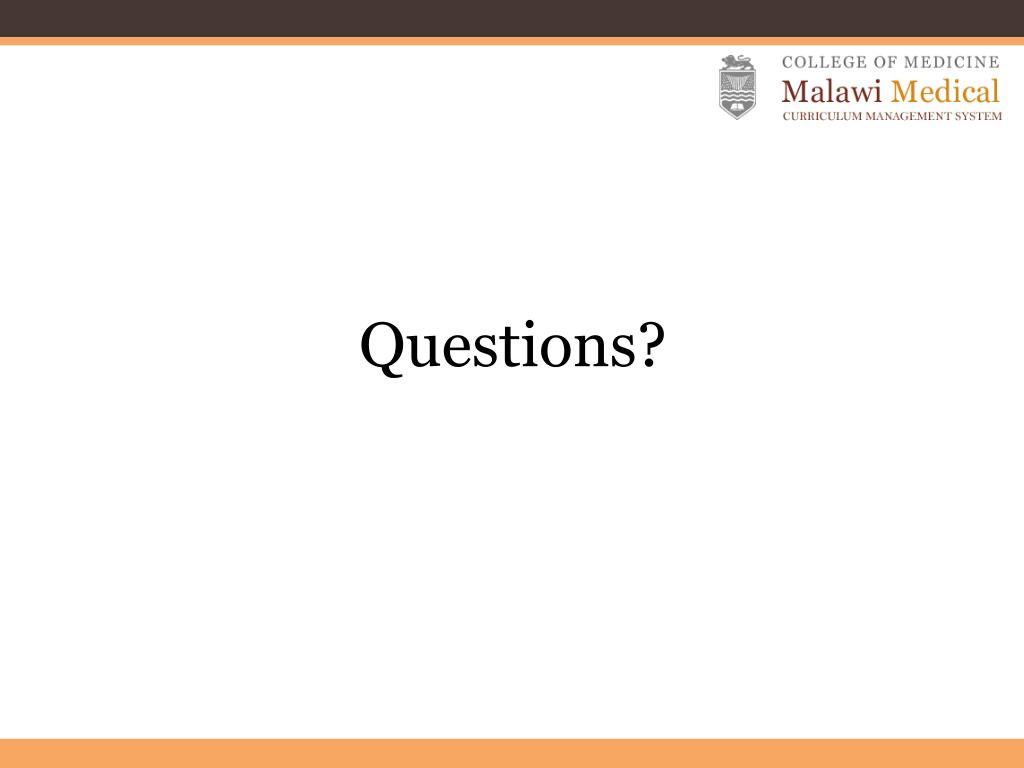 COLLEGE OF MEDICINE
Malawi Medical
CURRICULUM MANAGEMENT SYSTEM

Questions?